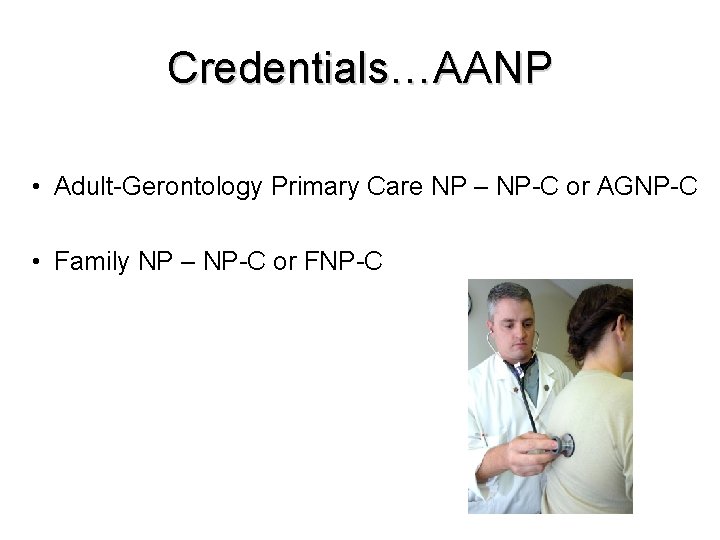 Credentials…AANP

• Adult-Gerontology Primary Care NP – NP-C or AGNP-C

• Family NP – NP-C or FNP-C